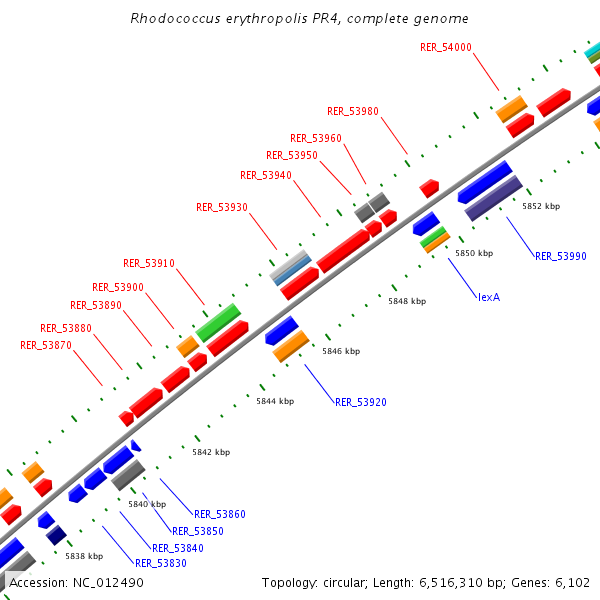 Rhodococcus erythropolis PR4, complete genome

RER_54000
RER_53980
RER_53960
RER_53950
RER_53940
RER_53930
RER_53910
RER_53900
RER_53890
RER_53880
RER_53870

5852 kbp
RER_53990
5850 kbp
lexA
5848 kbp
5846 kbp
RER_53920
5844 kbp
5842 kbp
5840 kbp
RER_53860
RER_53850
RER_53840
RER_53830
5838 kbp

Accession: NC_012490
Topology: circular; Length: 6,516,310 bp; Genes: 6,102